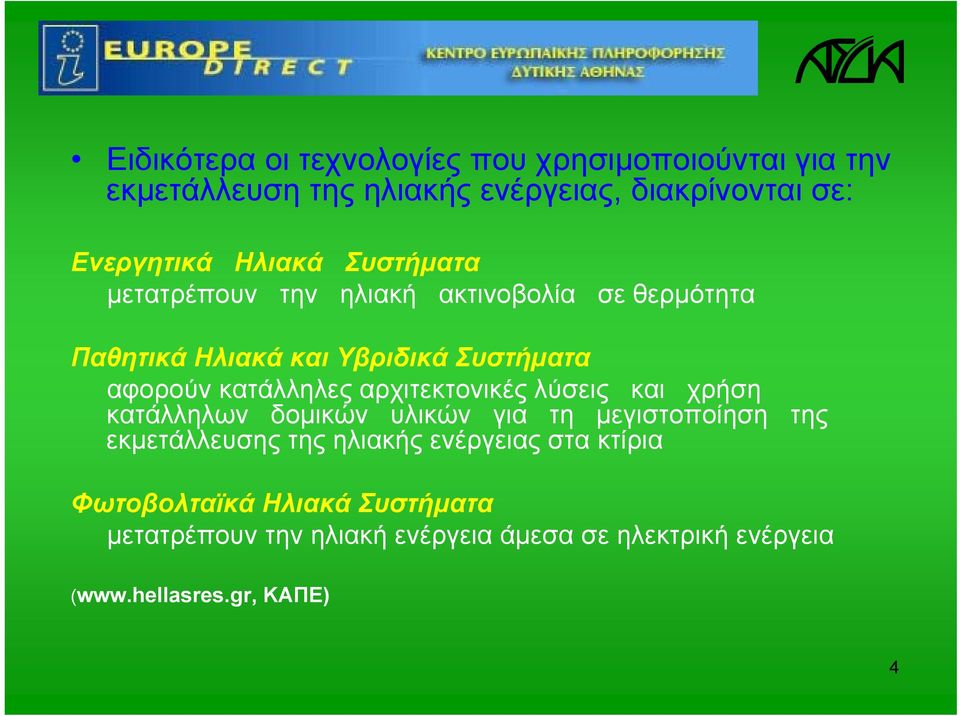 EUROPE DIRECT

ΚΕΝΤΡΟ ΕΥΡΩΠΑΪΚΗΣ ΠΛΗΡΟΦΟΡΗΣΗΣ ΔΥΤΙΚΗΣ ΑΘΗΝΑΣ

ΑΣΔΑ

• Ειδικότερα οι τεχνολογίες που χρησιμοποιούνται για την εκμετάλλευση της ηλιακής ενέργειας, διακρίνονται σε:

Ενεργητικά Ηλιακά Συστήματα
μετατρέπουν την ηλιακή ακτινοβολία σε θερμότητα

Παθητικά Ηλιακά και Υβριδικά Συστήματα
αφορούν κατάλληλες αρχιτεκτονικές λύσεις και χρήση κατάλληλων δομικών υλικών για τη μεγιστοποίηση της εκμετάλλευσης της ηλιακής ενέργειας στα κτίρια

Φωτοβολταϊκά Ηλιακά Συστήματα
μετατρέπουν την ηλιακή ενέργεια άμεσα σε ηλεκτρική ενέργεια

(www.hellasres.gr, ΚΑΠΕ)

4